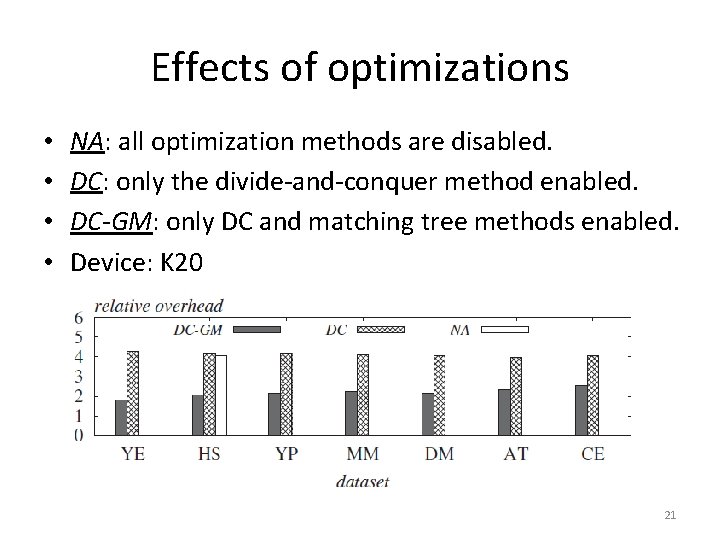 Effects of optimizations

• NA: all optimization methods are disabled.
• DC: only the divide-and-conquer method enabled.
• DC-GM: only DC and matching tree methods enabled.
• Device: K20

relative overhead
6
5
4
3
2
1
0
DC-GM DC NA
YE HS YP MM DM AT CE
dataset

21